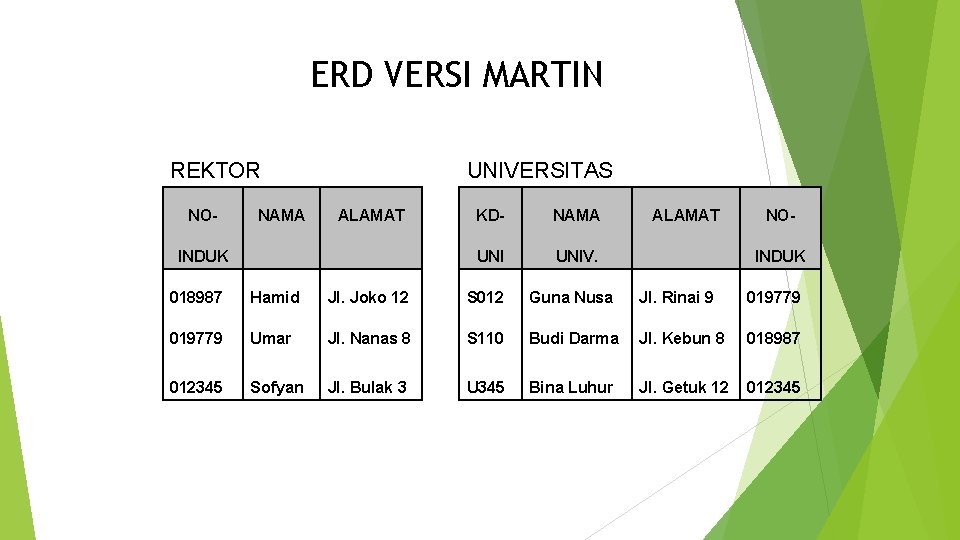 ERD VERSI MARTIN

REKTOR

| NO-INDUK | NAMA | ALAMAT |
|---|---|---|
| 018987 | Hamid | Jl. Joko 12 |
| 019779 | Umar | Jl. Nanas 8 |
| 012345 | Sofyan | Jl. Bulak 3 |

UNIVERSITAS

| KD-UNI | NAMA UNIV. | ALAMAT | NO-INDUK |
|---|---|---|---|
| S012 | Guna Nusa | Jl. Rinai 9 | 019779 |
| S110 | Budi Darma | Jl. Kebun 8 | 018987 |
| U345 | Bina Luhur | Jl. Getuk 12 | 012345 |